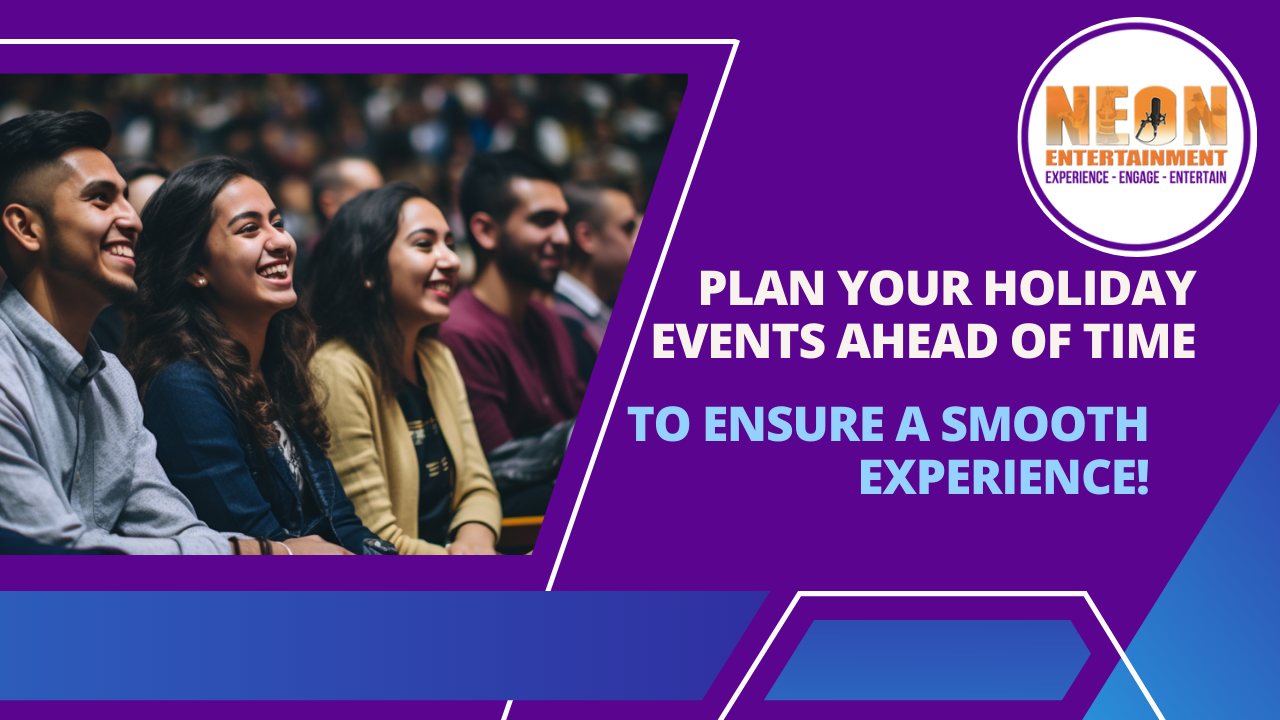 NEON
ENTERTAINMENT
EXPERIENCE - ENGAGE - ENTERTAIN

PLAN YOUR HOLIDAY EVENTS AHEAD OF TIME

TO ENSURE A SMOOTH EXPERIENCE!